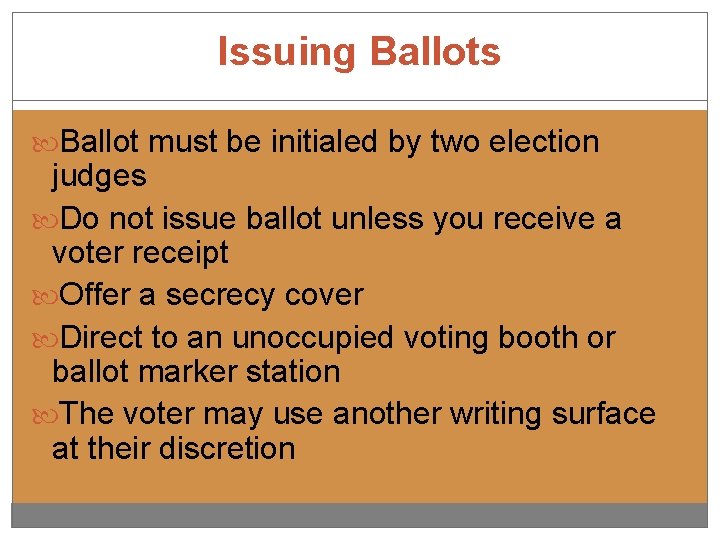 Issuing Ballots

Ballot must be initialed by two election judges

Do not issue ballot unless you receive a voter receipt

Offer a secrecy cover

Direct to an unoccupied voting booth or ballot marker station

The voter may use another writing surface at their discretion